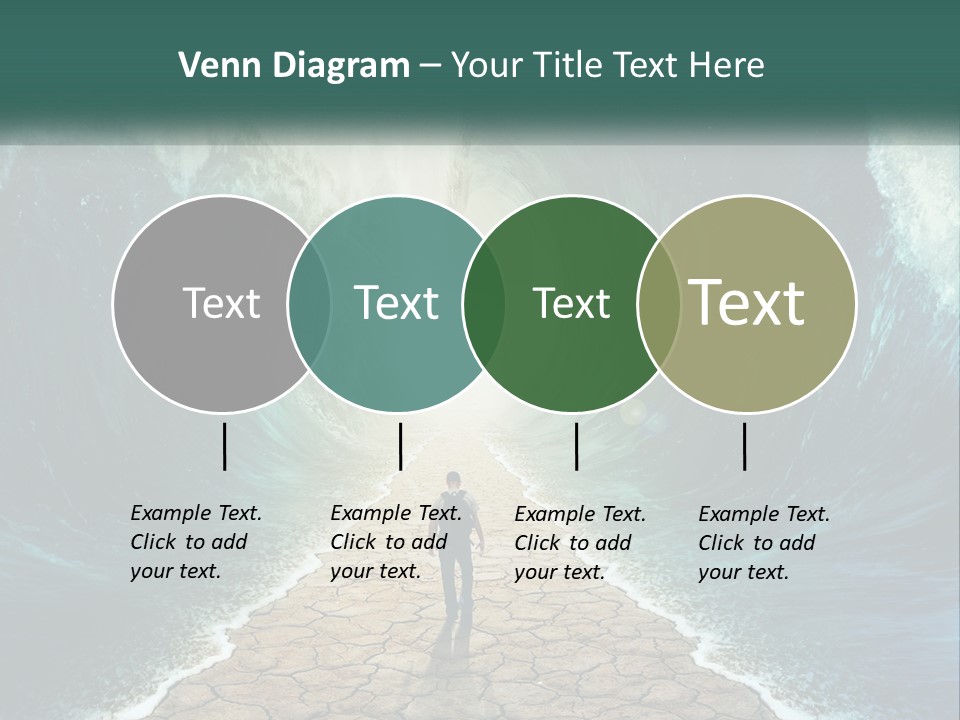 Venn Diagram – Your Title Text Here

Text

Text

Text

Text

Example Text. Click to add your text.

Example Text. Click to add your text.

Example Text. Click to add your text.

Example Text. Click to add your text.